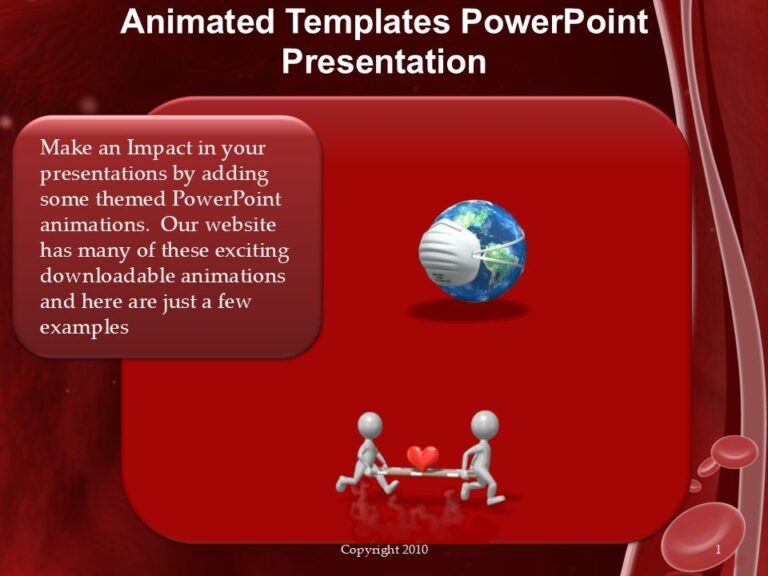 Animated Templates PowerPoint Presentation

Make an Impact in your presentations by adding some themed PowerPoint animations. Our website has many of these exciting downloadable animations and here are just a few examples

Copyright 2010

1